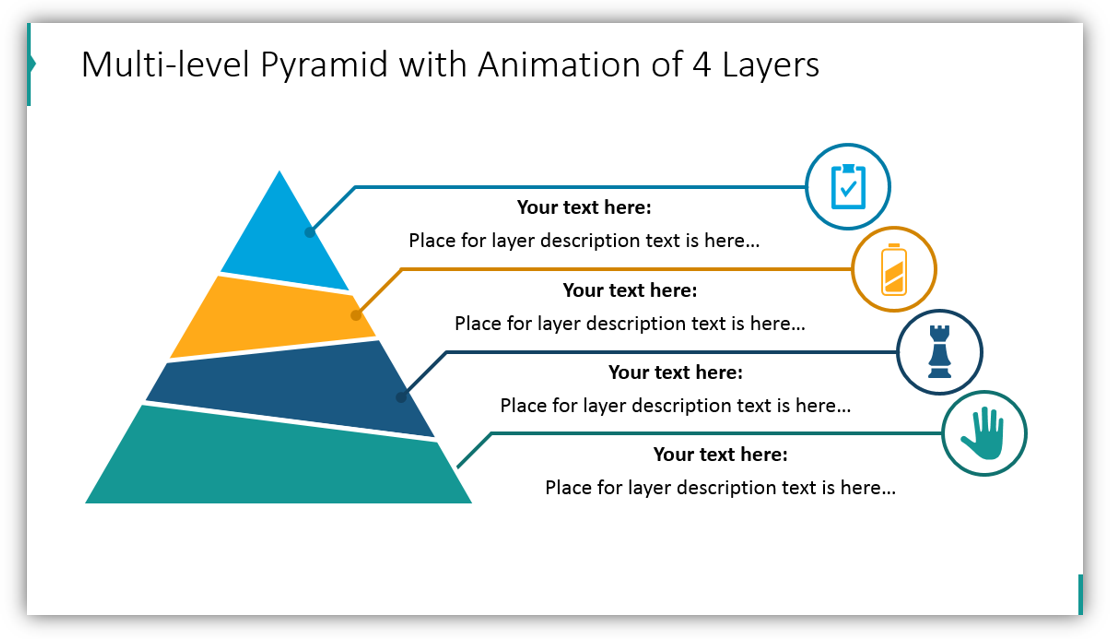 Multi-level Pyramid with Animation of 4 Layers

Your text here:
Place for layer description text is here…

Your text here:
Place for layer description text is here…

Your text here:
Place for layer description text is here…

Your text here:
Place for layer description text is here…